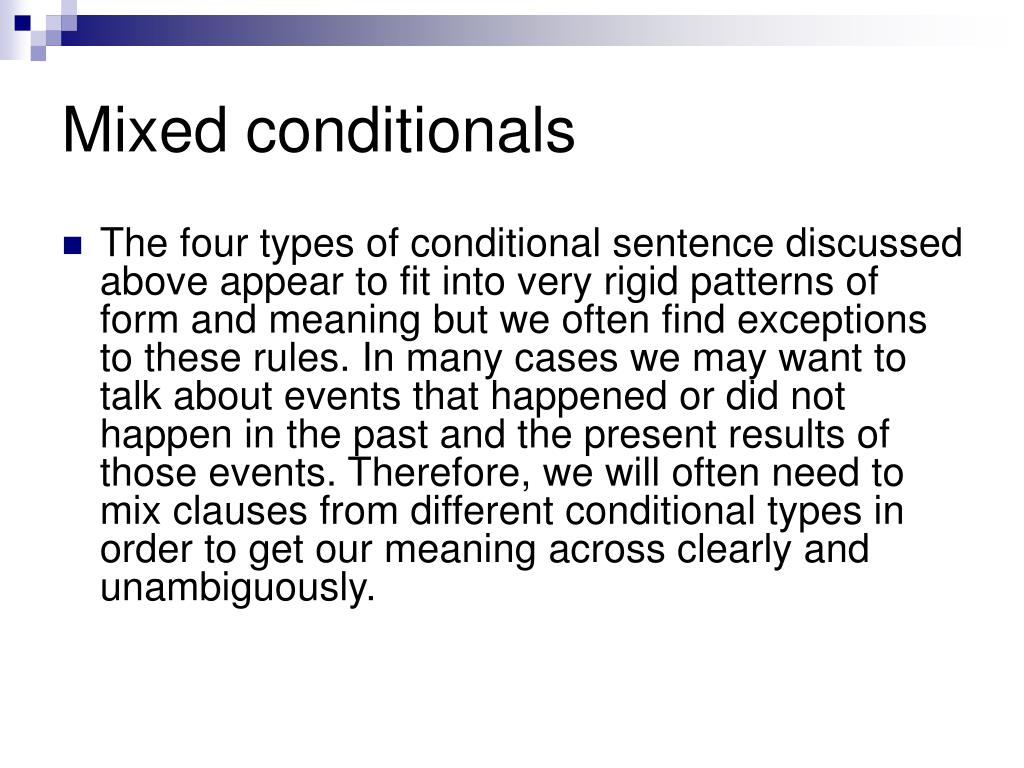 Mixed conditionals

The four types of conditional sentence discussed above appear to fit into very rigid patterns of form and meaning but we often find exceptions to these rules. In many cases we may want to talk about events that happened or did not happen in the past and the present results of those events. Therefore, we will often need to mix clauses from different conditional types in order to get our meaning across clearly and unambiguously.